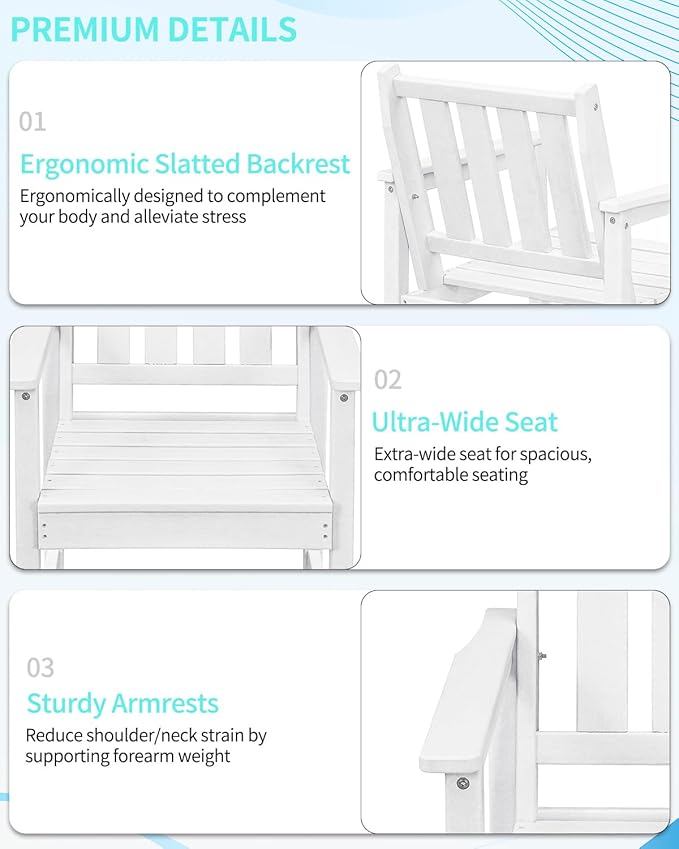 PREMIUM DETAILS

01

Ergonomic Slatted Backrest

Ergonomically designed to complement your body and alleviate stress

02

Ultra-Wide Seat

Extra-wide seat for spacious, comfortable seating

03

Sturdy Armrests

Reduce shoulder/neck strain by supporting forearm weight